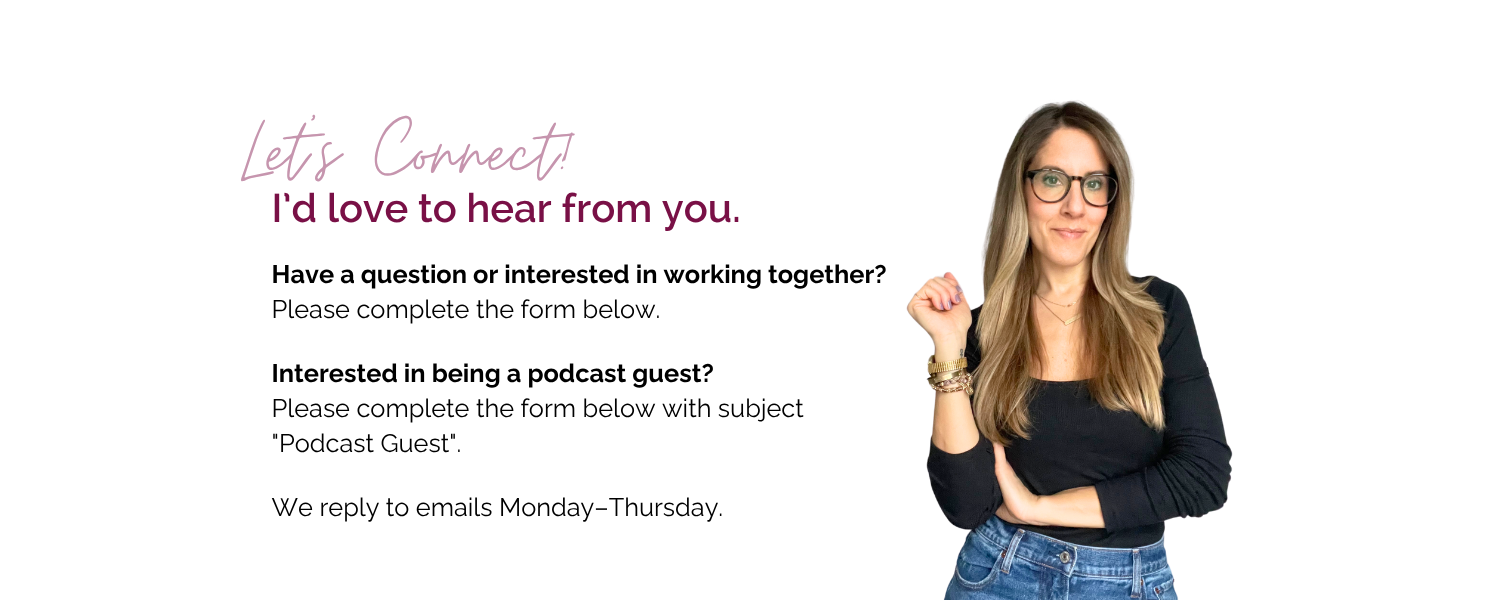 Let's Connect!
I'd love to hear from you.

Have a question or interested in working together?
Please complete the form below.

Interested in being a podcast guest?
Please complete the form below with subject "Podcast Guest".

We reply to emails Monday–Thursday.